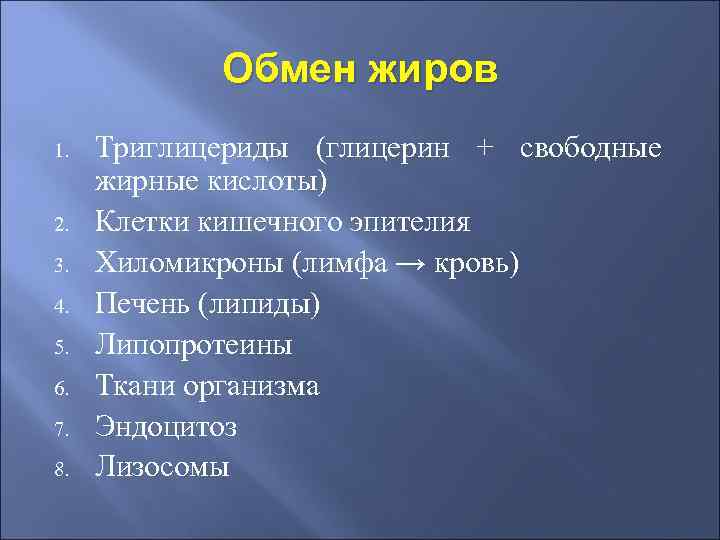 Обмен жиров

1. Триглицериды (глицерин + свободные жирные кислоты)
2. Клетки кишечного эпителия
3. Хиломикроны (лимфа → кровь)
4. Печень (липиды)
5. Липопротеины
6. Ткани организма
7. Эндоцитоз
8. Лизосомы